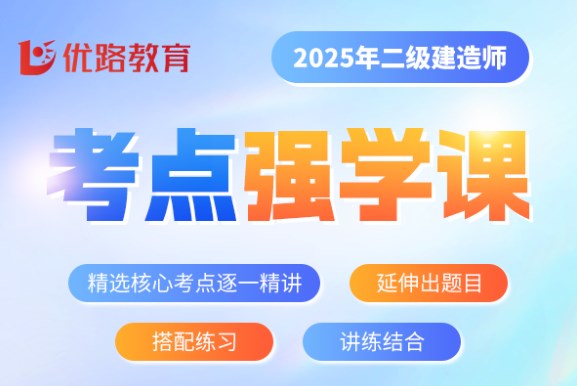 优路教育

2025年二级建造师

考点强学课

精选核心考点逐一精讲

延伸出题目

搭配练习

讲练结合